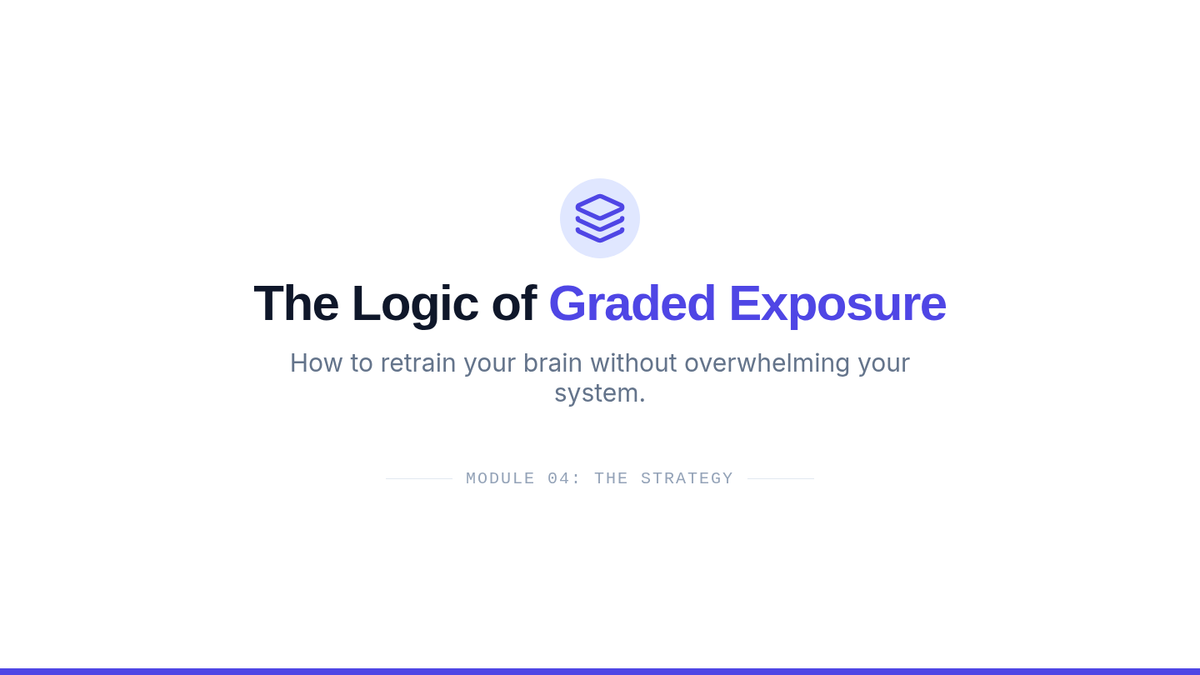 The Logic of Graded Exposure

How to retrain your brain without overwhelming your system.

MODULE 04: THE STRATEGY